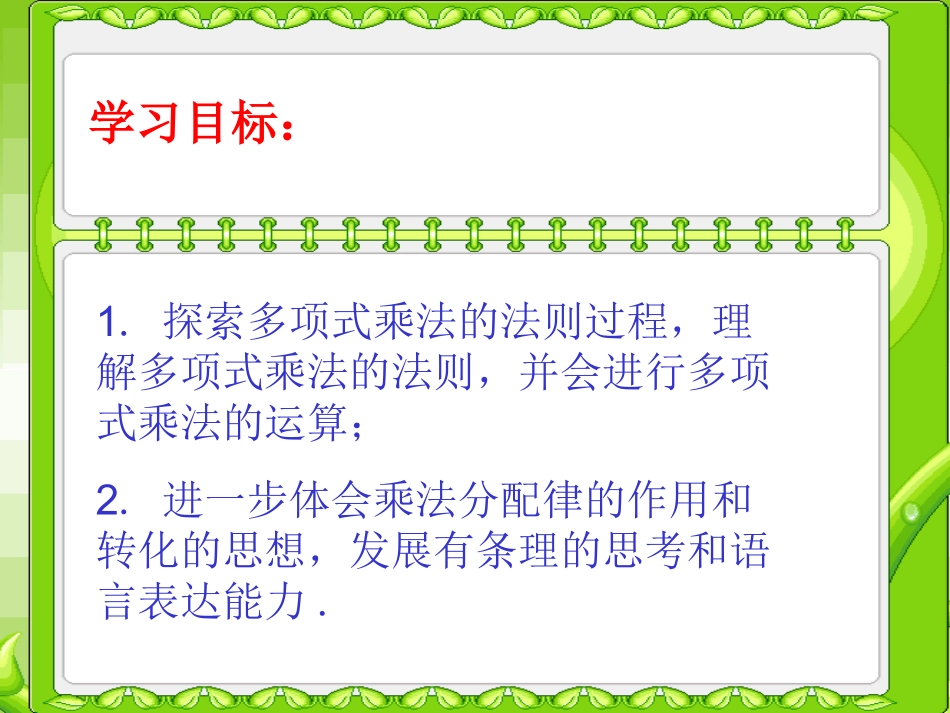 学习目标：

1. 探索多项式乘法的法则过程，理解多项式乘法的法则，并会进行多项式乘法的运算；

2. 进一步体会乘法分配律的作用和转化的思想，发展有条理的思考和语言表达能力 .